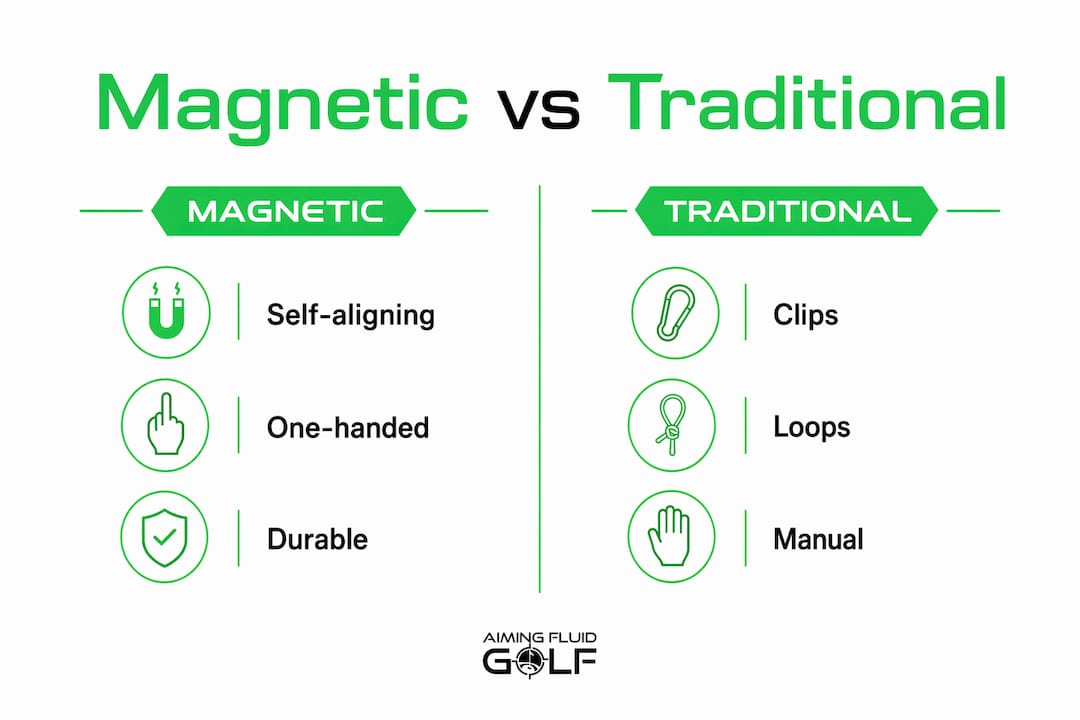 Magnetic vs Traditional

MAGNETIC

Self-aligning

One-handed

Durable

TRADITIONAL

Clips

Loops

Manual

AIMING FLUID
GOLF